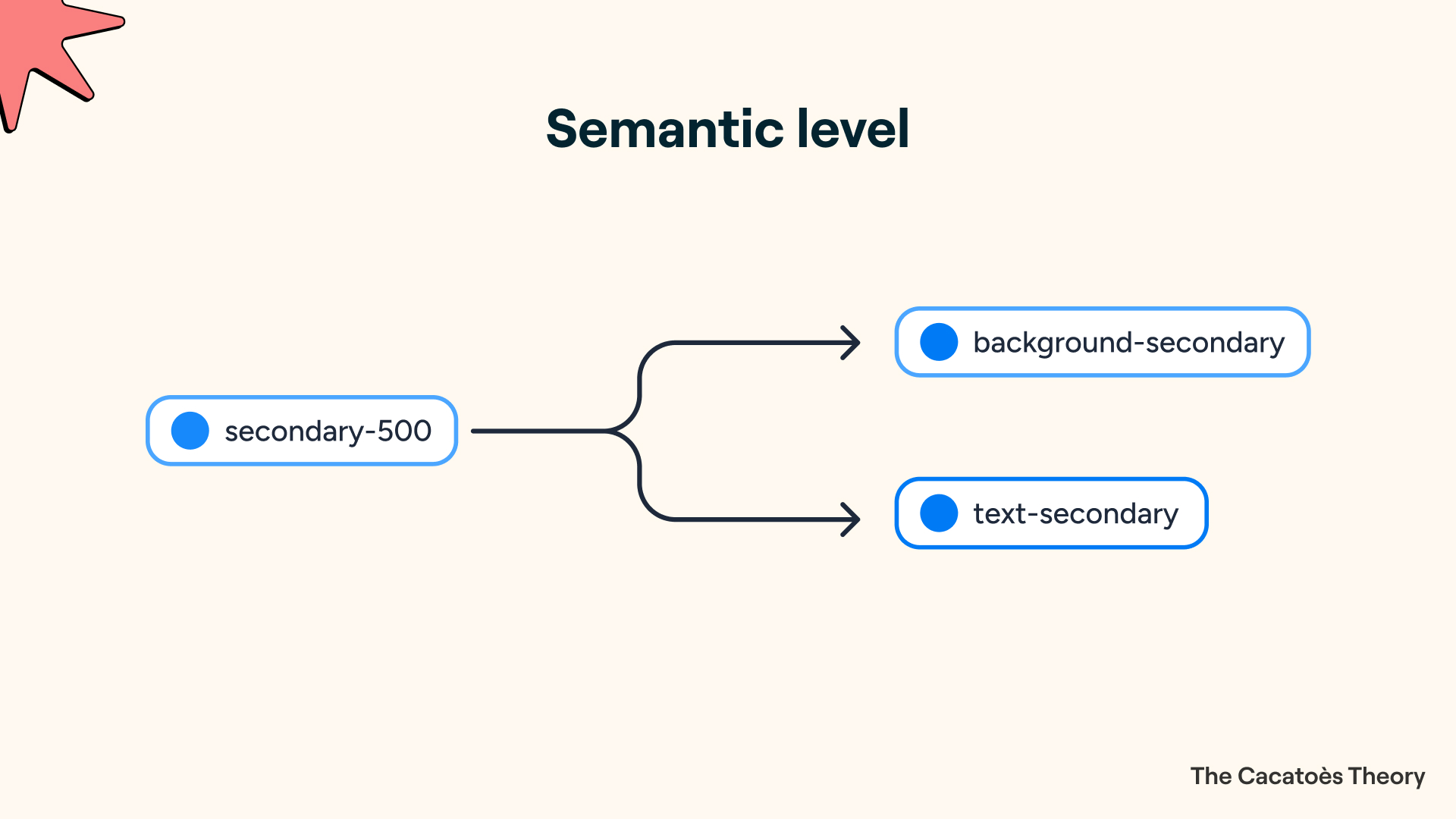 Semantic level

secondary-500

background-secondary

text-secondary

The Cacatoès Theory